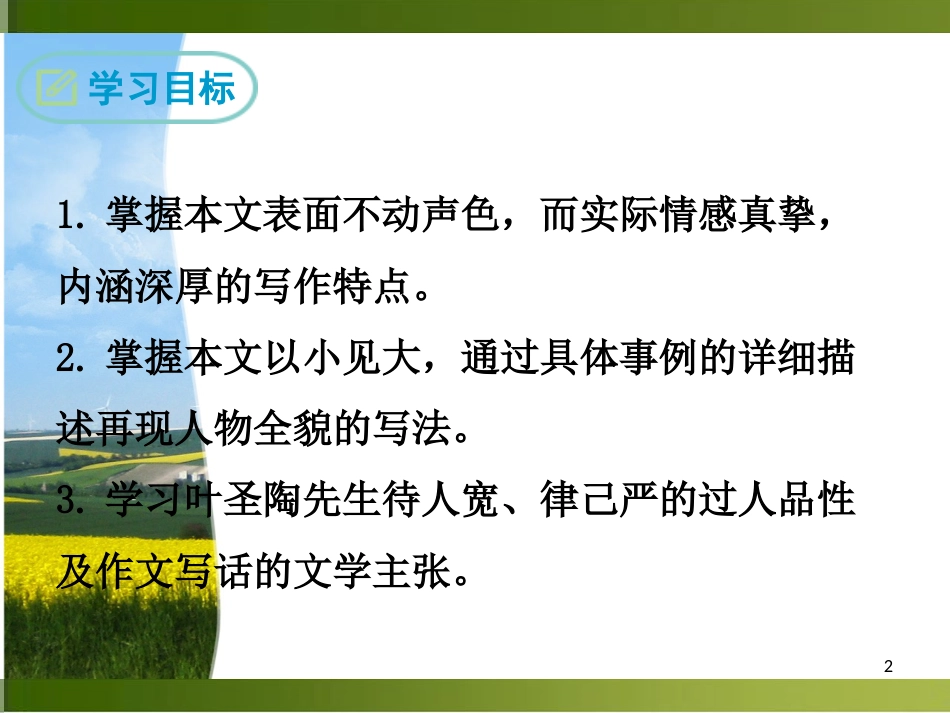 学习目标

1. 掌握本文表面不动声色，而实际情感真挚，内涵深厚的写作特点。

2. 掌握本文以小见大，通过具体事例的详细描述再现人物全貌的写法。

3. 学习叶圣陶先生待人宽、律己严的过人品性及作文写话的文学主张。

2